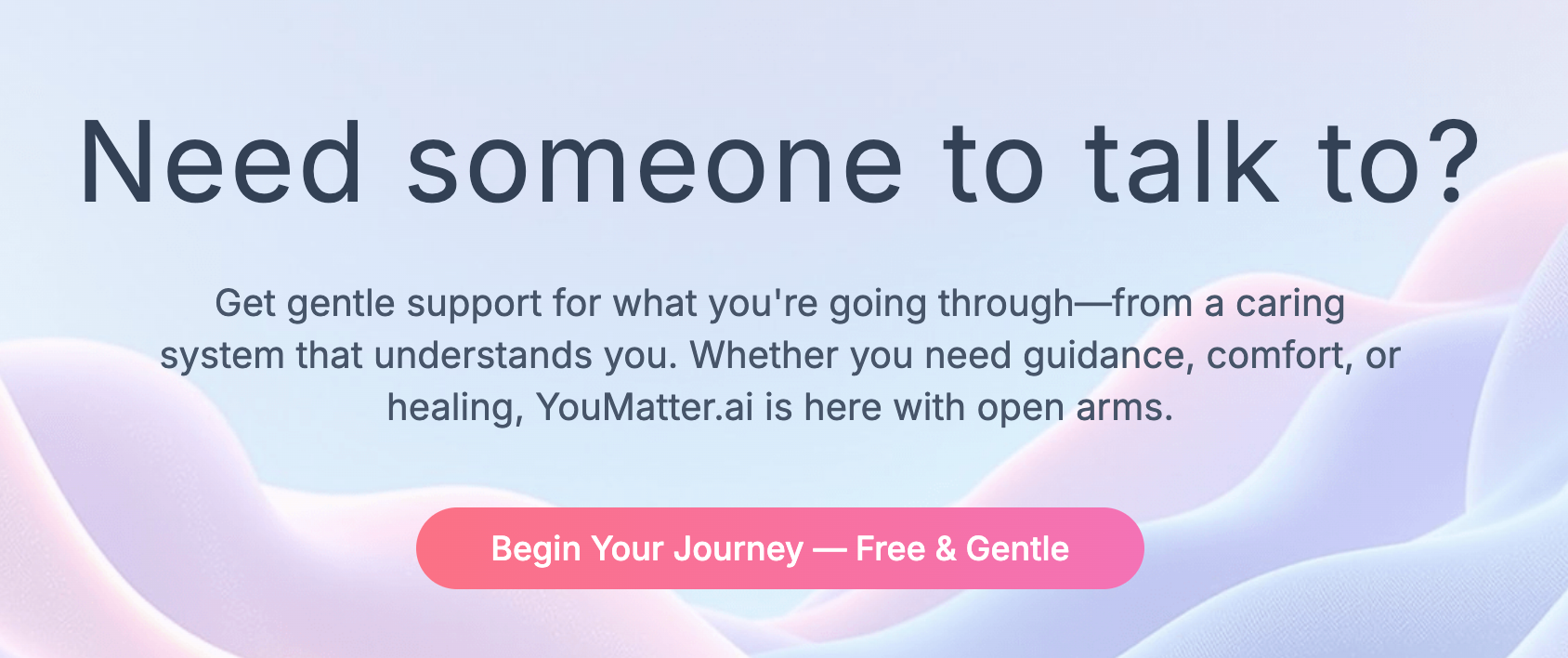 Need someone to talk to?

Get gentle support for what you're going through—from a caring system that understands you. Whether you need guidance, comfort, or healing, YouMatter.ai is here with open arms.

Begin Your Journey — Free & Gentle